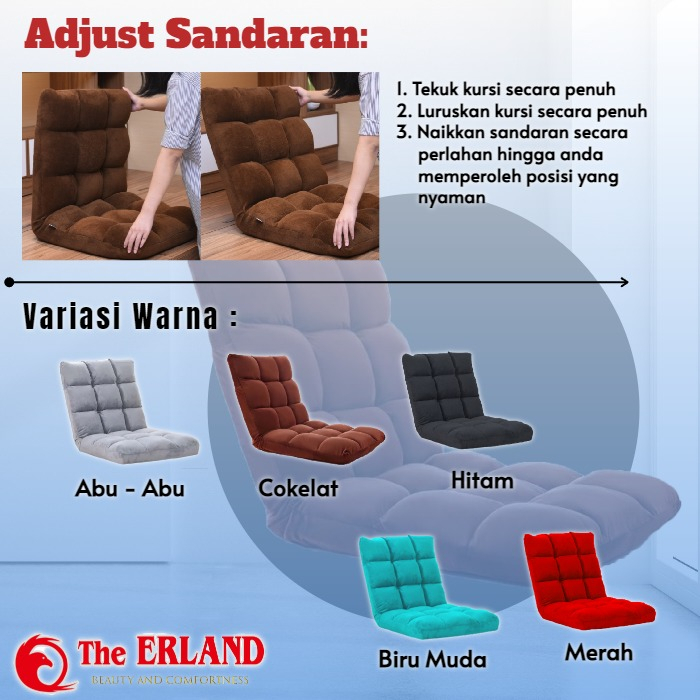 Adjust Sandaran:

1. Tekuk kursi secara penuh
2. Luruskan kursi secara penuh
3. Naikkan sandaran secara perlahan hingga anda memperoleh posisi yang nyaman

Variasi Warna :

Abu - Abu

Cokelat

Hitam

Biru Muda

Merah

The ERLAND
BEAUTY AND COMFORTNESS